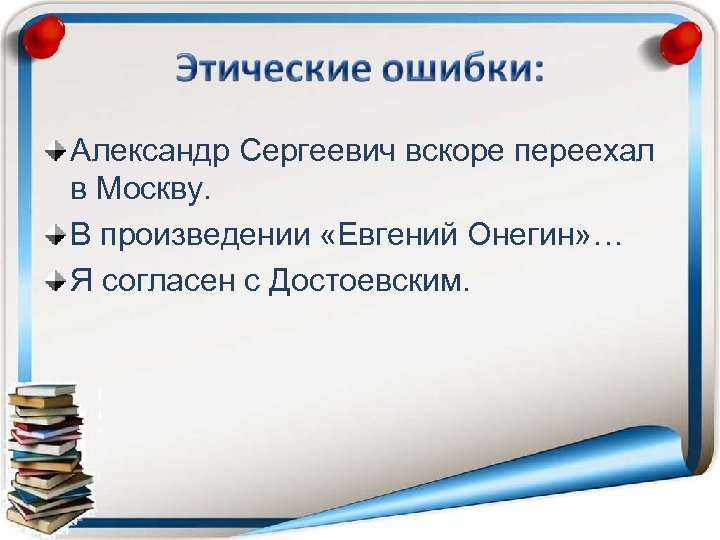 Этические ошибки:

Александр Сергеевич вскоре переехал в Москву.

В произведении «Евгений Онегин»…

Я согласен с Достоевским.